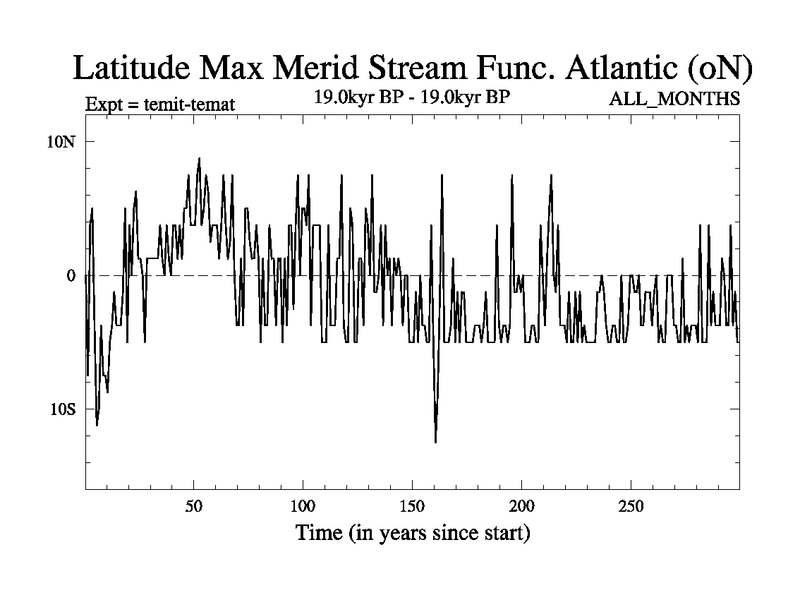 Latitude Max Merid Stream Func. Atlantic (oN)

Expt = temit-temat

19.0kyr BP - 19.0kyr BP

ALL_MONTHS

10N

0

10S

50

100

150

200

250

Time (in years since start)